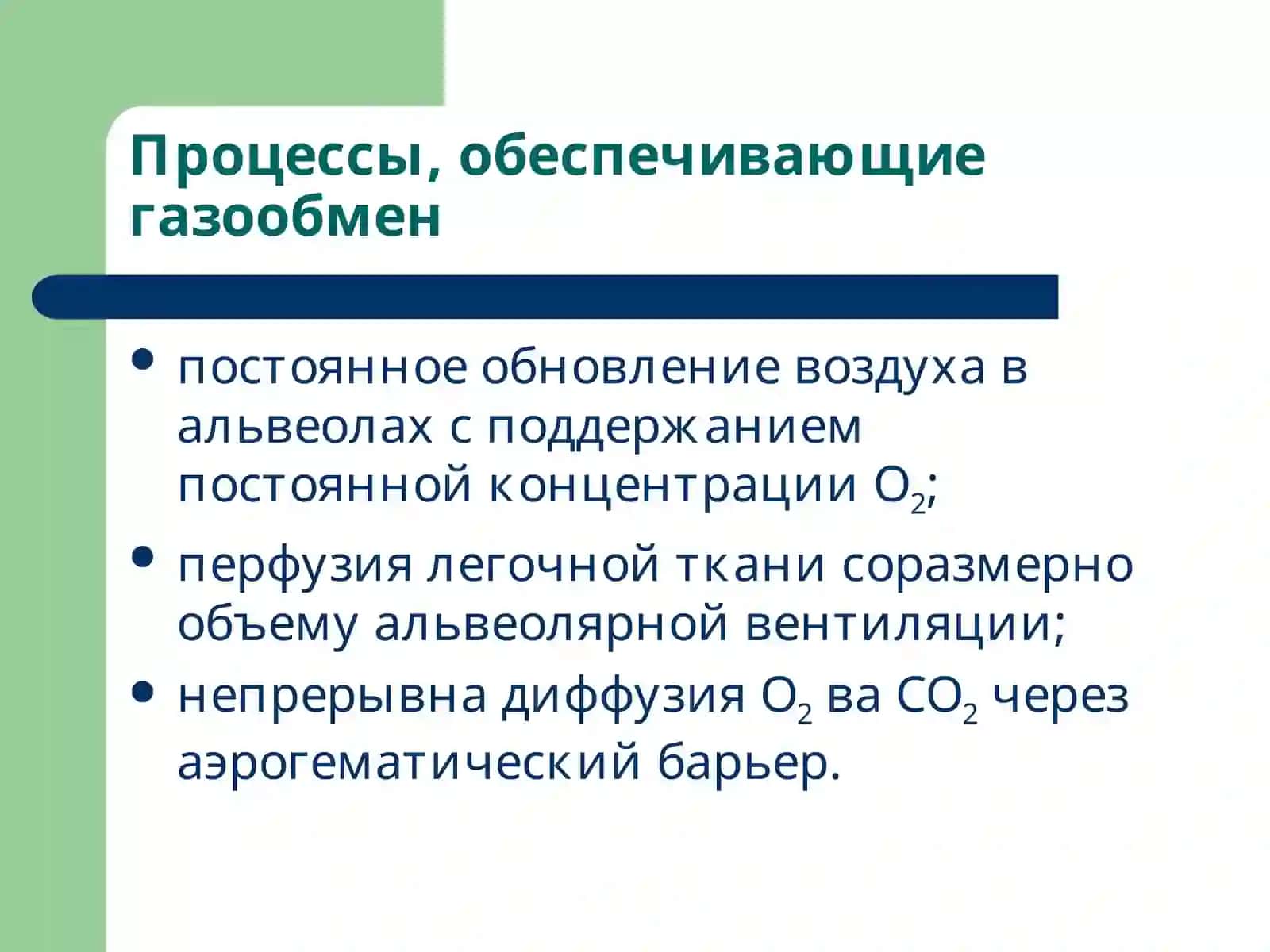 Процессы, обеспечивающие газообмен

• постоянное обновление воздуха в альвеолах с поддержанием постоянной концентрации $O_2$;
• перфузия легочной ткани соразмерно объему альвеолярной вентиляции;
• непрерывна диффузия $O_2$ ва $CO_2$ через аэрогематический барьер.